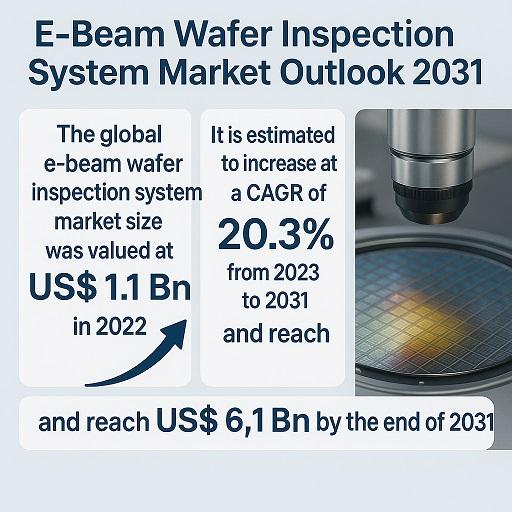 E-Beam Wafer Inspection System Market Outlook 2031

The global e-beam wafer inspection system market size was valued at US$ 1.1 Bn in 2022

It is estimated to increase at a CAGR of 20.3% from 2023 to 2031 and reach

and reach US$ 6,1 Bn by the end of 2031